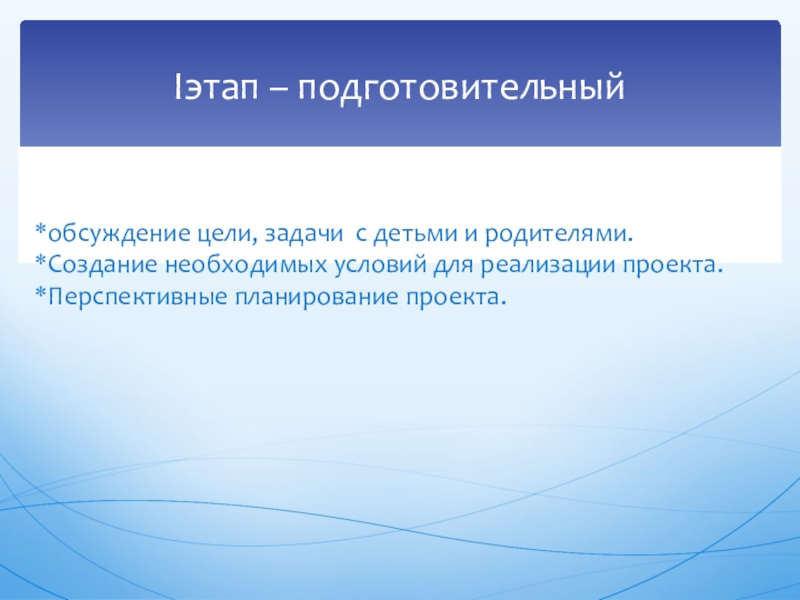 Iэтап – подготовительный

*обсуждение цели, задачи  с детьми и родителями.
*Создание необходимых условий для реализации проекта.
*Перспективные планирование проекта.